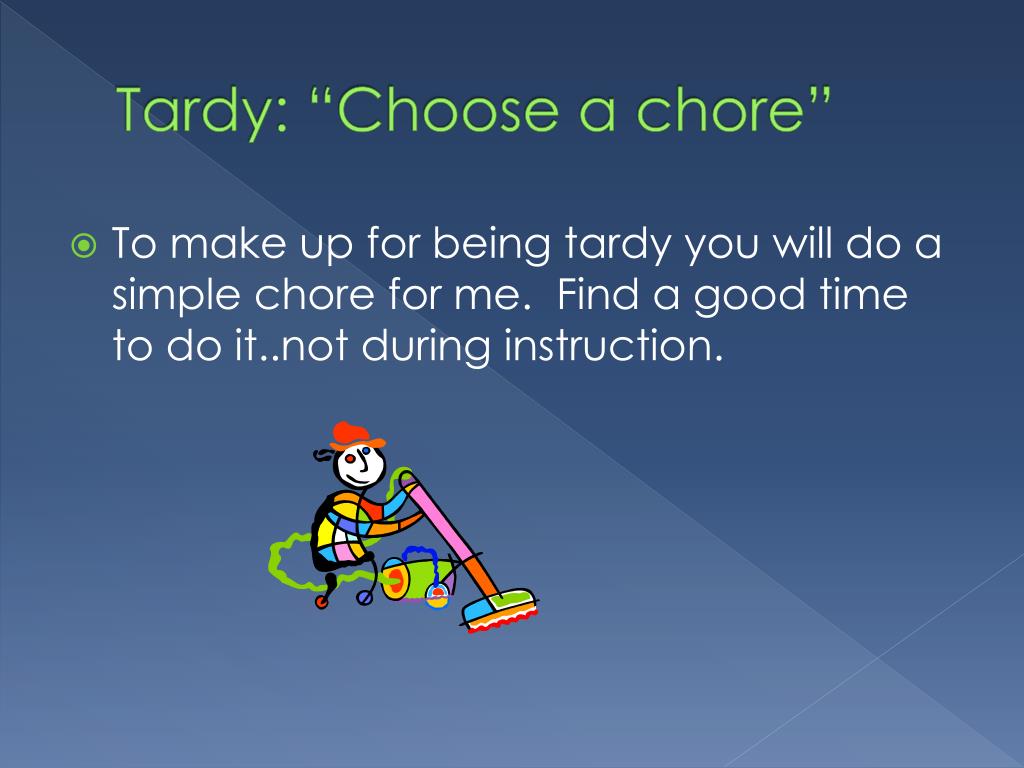 Tardy: “Choose a chore”

To make up for being tardy you will do a simple chore for me.  Find a good time to do it..not during instruction.